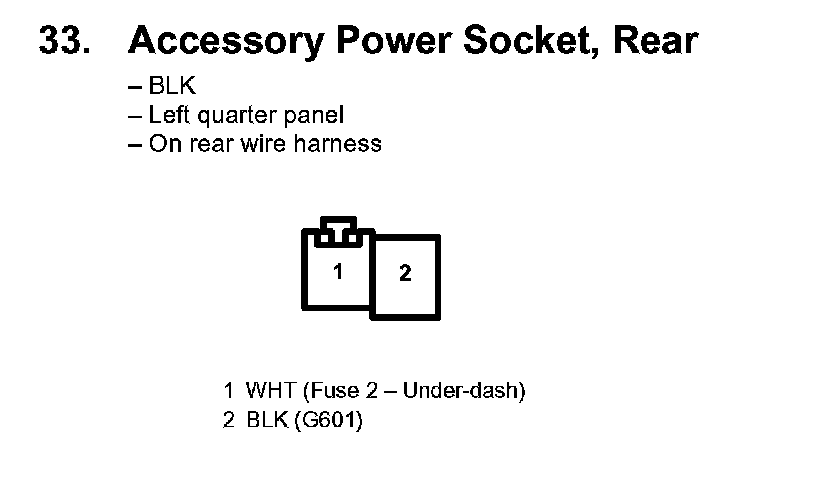 33. Accessory Power Socket, Rear

– BLK
– Left quarter panel
– On rear wire harness

1

2

1 WHT (Fuse 2 – Under-dash)
2 BLK (G601)